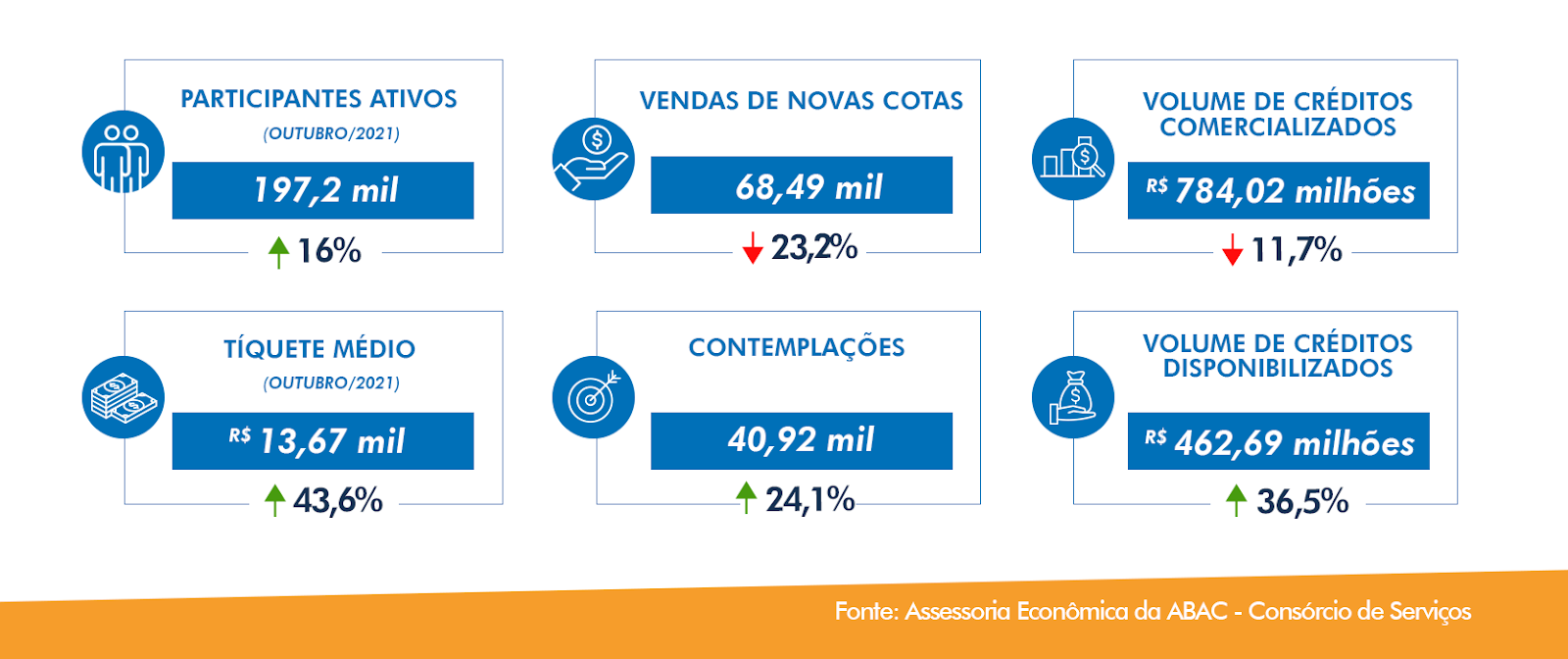 PARTICIPANTES ATIVOS
(OUTUBRO/2021)
197,2 mil
16%

VENDAS DE NOVAS COTAS
68,49 mil
23,2%

VOLUME DE CRÉDITOS COMERCIALIZADOS
R$ 784,02 milhões
11,7%

TÍQUETE MÉDIO
(OUTUBRO/2021)
R$ 13,67 mil
43,6%

CONTEMPLAÇÕES
40,92 mil
24,1%

VOLUME DE CRÉDITOS DISPONIBILIZADOS
R$ 462,69 milhões
36,5%

Fonte: Assessoria Econômica da ABAC - Consórcio de Serviços